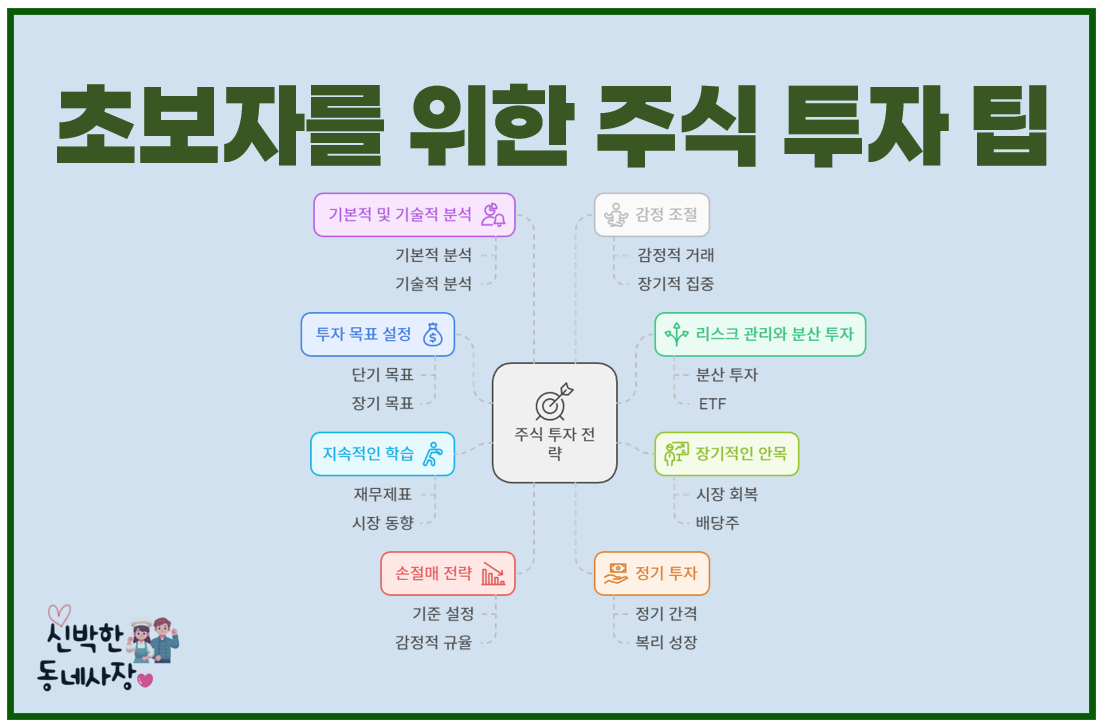 초보자를 위한 주식 투자 팁

주식 투자 전략

기본적 및 기술적 분석
기본적 분석
기술적 분석

투자 목표 설정
단기 목표
장기 목표

지속적인 학습
재무제표
시장 동향

손절매 전략
기준 설정
감정적 규율

감정 조절
감정적 거래
장기적 집중

리스크 관리와 분산 투자
분산 투자
ETF

장기적인 안목
시장 회복
배당주

정기 투자
정기 간격
복리 성장

신박한 동네사장